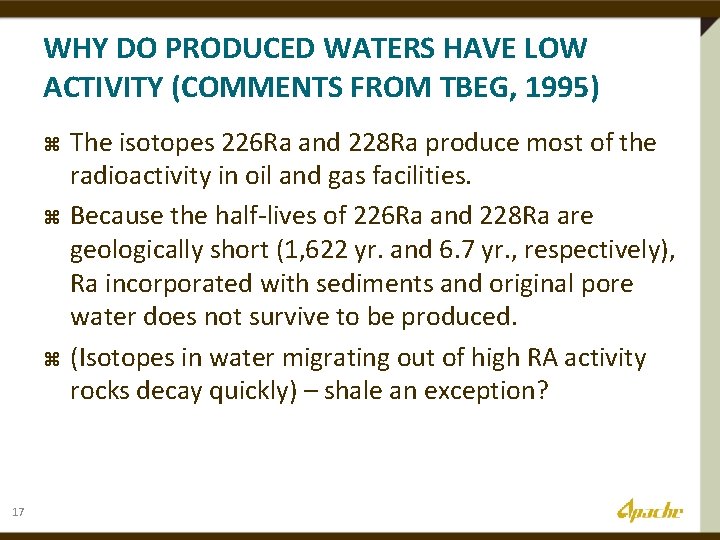 WHY DO PRODUCED WATERS HAVE LOW ACTIVITY (COMMENTS FROM TBEG, 1995)

⌘ The isotopes 226Ra and 228Ra produce most of the radioactivity in oil and gas facilities.

⌘ Because the half-lives of 226Ra and 228Ra are geologically short (1,622 yr. and 6.7 yr., respectively), Ra incorporated with sediments and original pore water does not survive to be produced.

⌘ (Isotopes in water migrating out of high RA activity rocks decay quickly) – shale an exception?

17

Apache